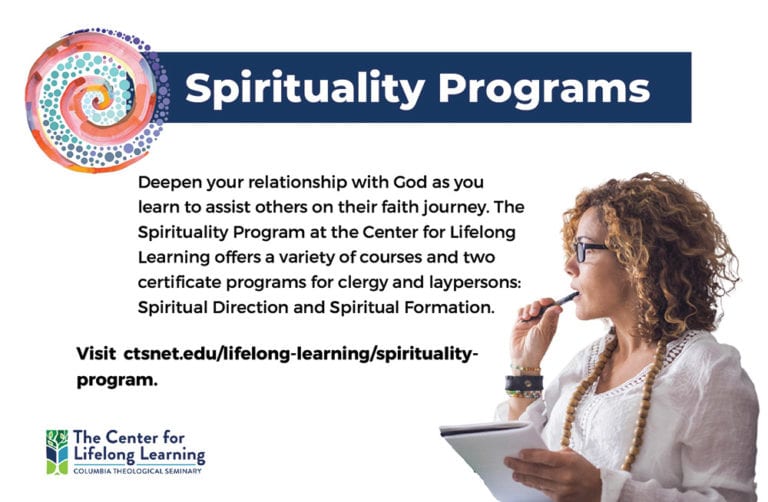 Spirituality Programs

Deepen your relationship with God as you learn to assist others on their faith journey. The Spirituality Program at the Center for Lifelong Learning offers a variety of courses and two certificate programs for clergy and laypersons: Spiritual Direction and Spiritual Formation.

Visit ctsnet.edu/lifelong-learning/spirituality-program.

The Center for Lifelong Learning
COLUMBIA THEOLOGICAL SEMINARY